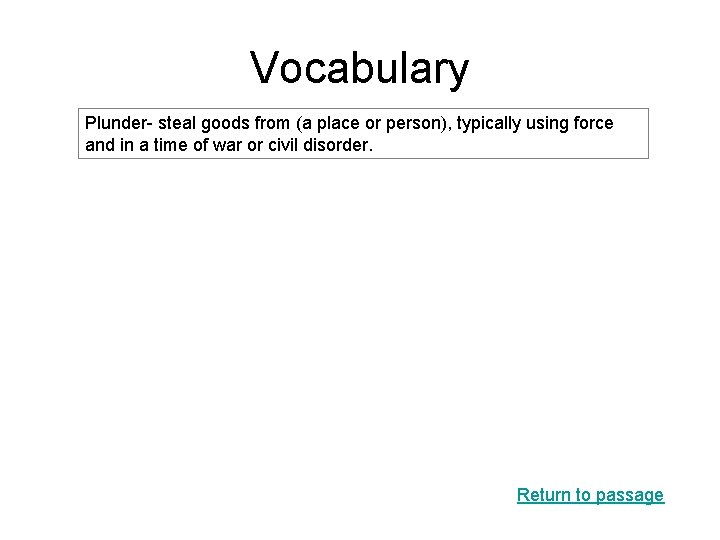 Vocabulary

Plunder- steal goods from (a place or person), typically using force and in a time of war or civil disorder.

Return to passage